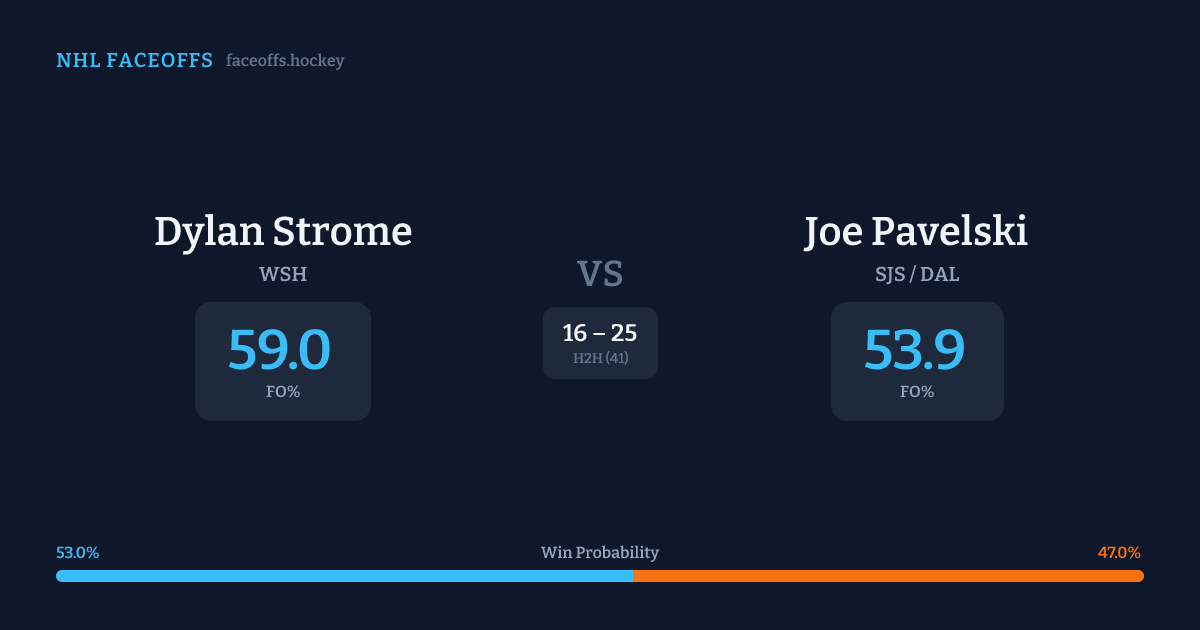 NHL FACEOFFS faceoffs.hockey

Dylan Strome
WSH
59.0
FO%

VS
16 – 25
H2H (41)

Joe Pavelski
SJS / DAL
53.9
FO%

53.0% Win Probability 47.0%